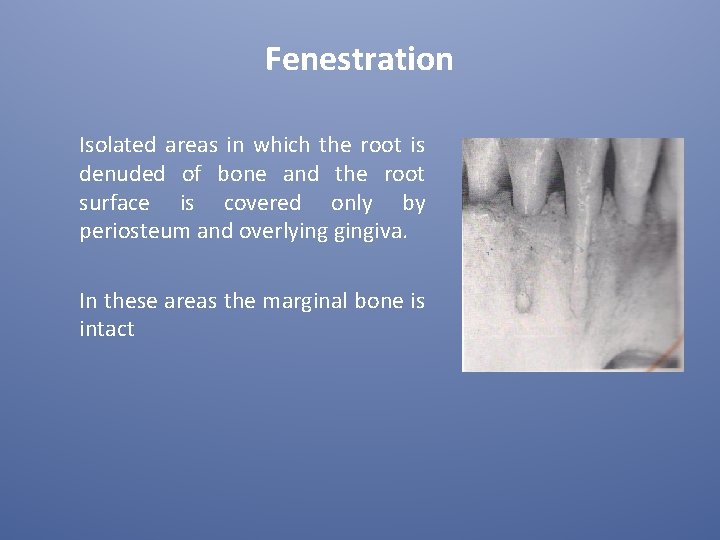 Fenestration

Isolated areas in which the root is denuded of bone and the root surface is covered only by periosteum and overlying gingiva.

In these areas the marginal bone is intact